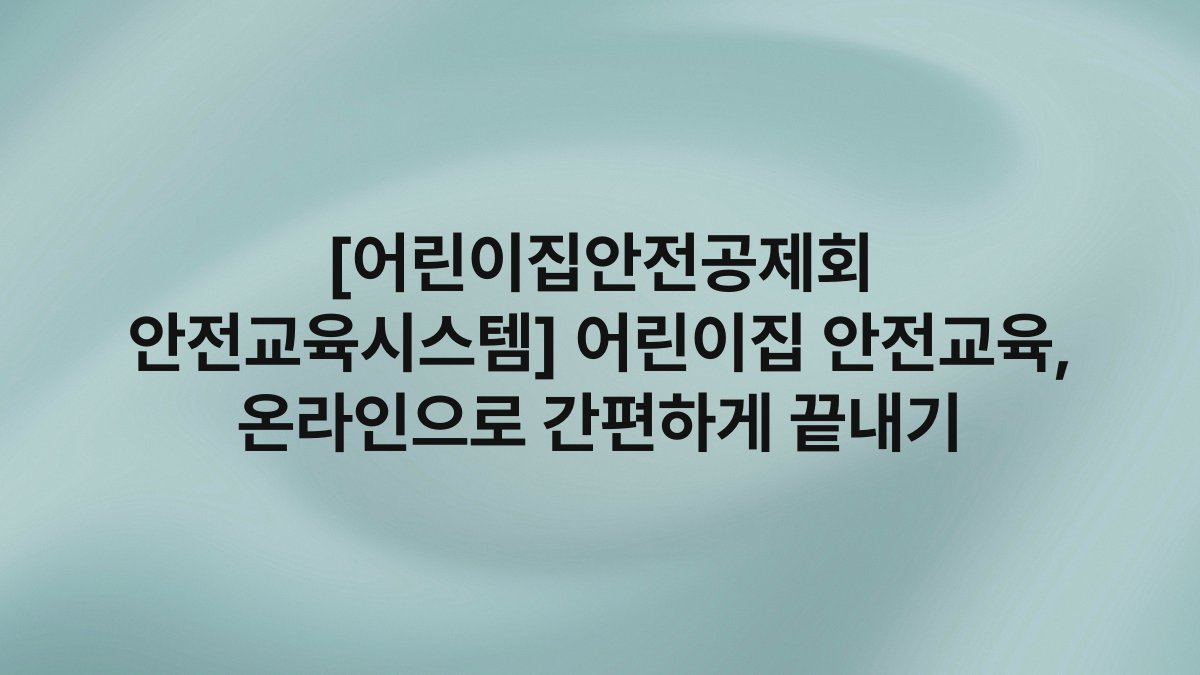 [어린이집안전공제회 안전교육시스템] 어린이집 안전교육, 온라인으로 간편하게 끝내기